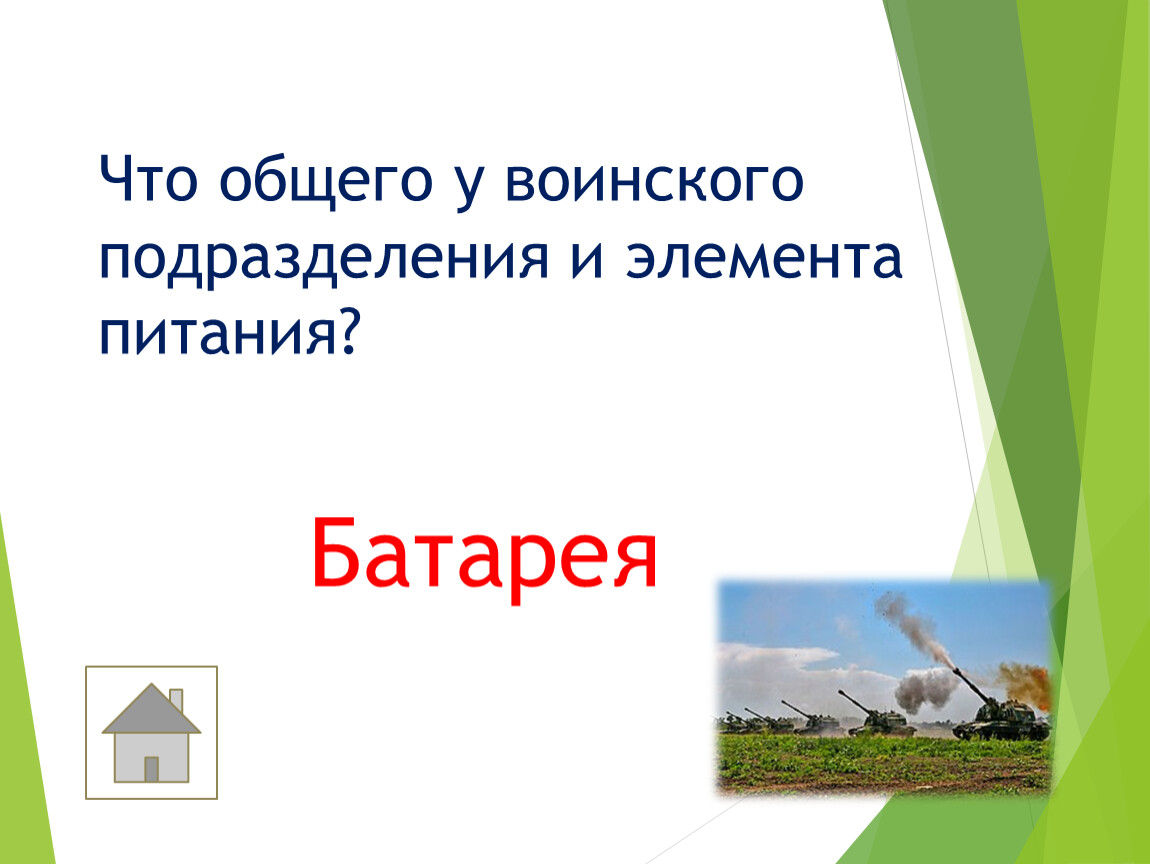 Что общего у воинского подразделения и элемента питания?

Батарея